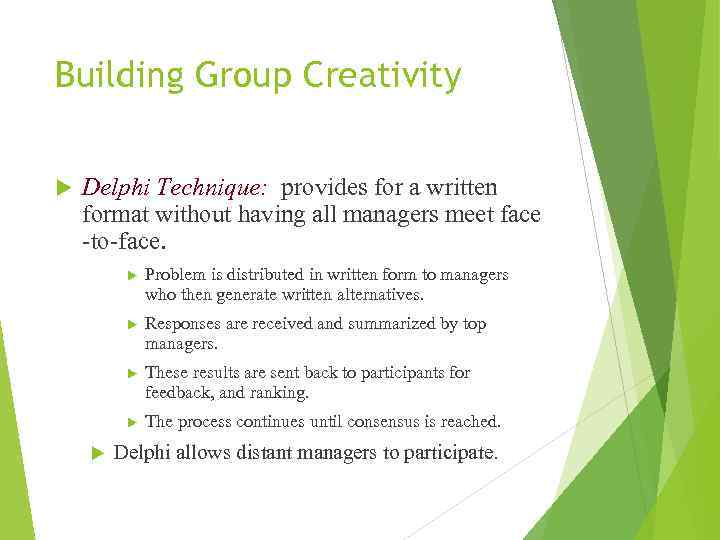 Building Group Creativity

Delphi Technique: provides for a written format without having all managers meet face -to-face.

Problem is distributed in written form to managers who then generate written alternatives.

Responses are received and summarized by top managers.

These results are sent back to participants for feedback, and ranking.

The process continues until consensus is reached.

Delphi allows distant managers to participate.